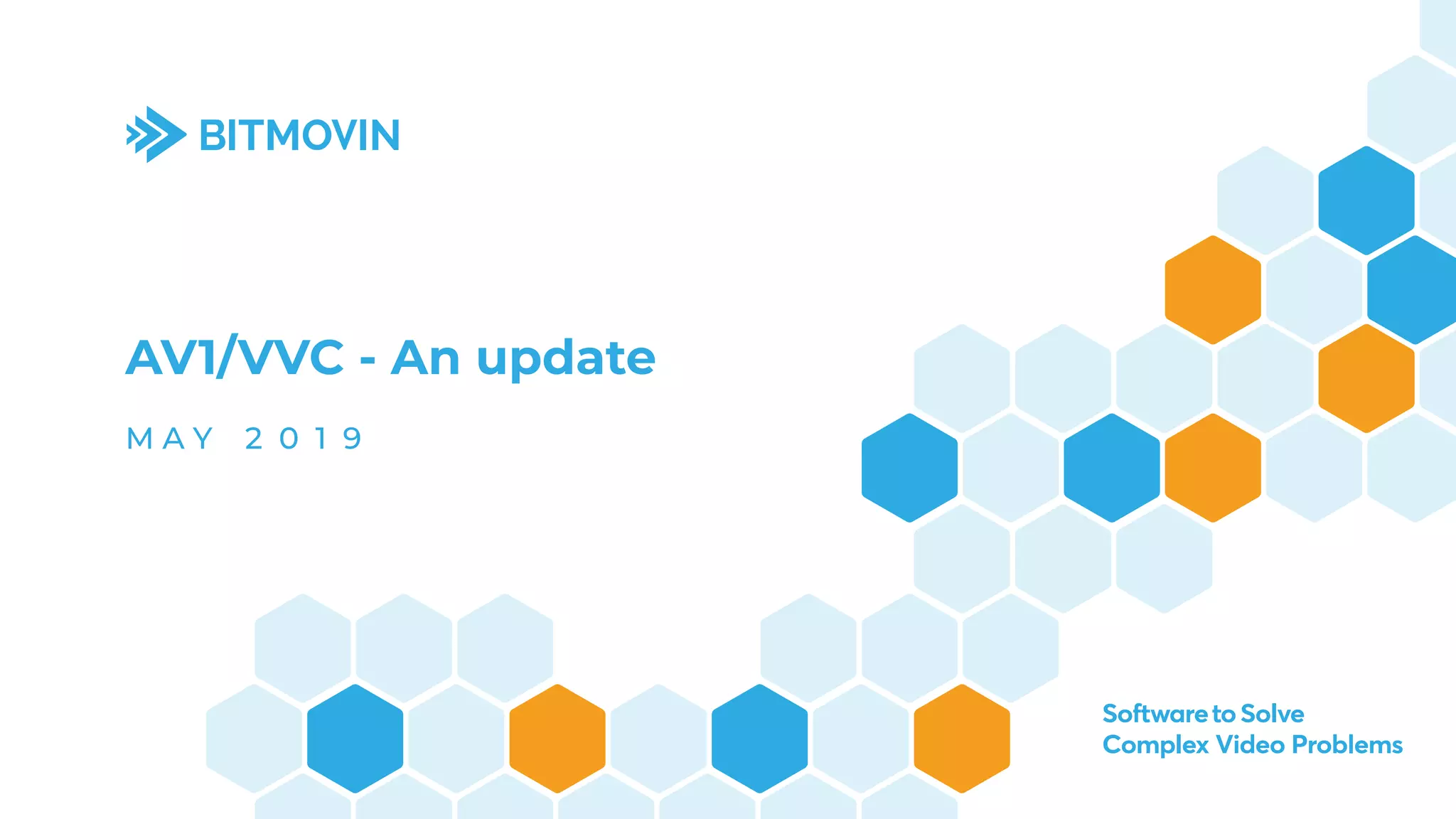 BITMOVIN

AV1/VVC - An update

MAY 2019

Software to Solve
Complex Video Problems